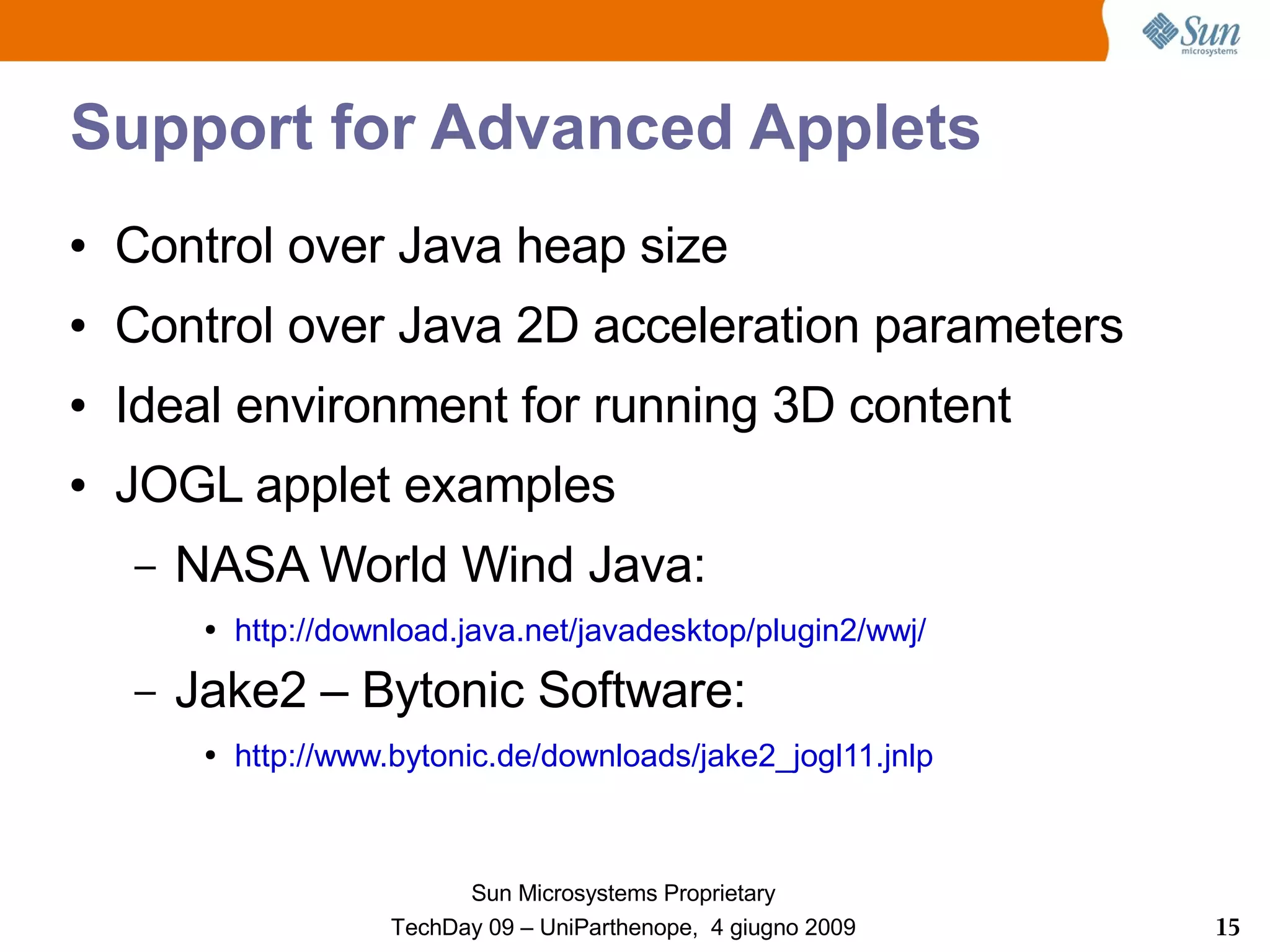 Sun microsystems

Support for Advanced Applets

• Control over Java heap size
• Control over Java 2D acceleration parameters
• Ideal environment for running 3D content
• JOGL applet examples
– NASA World Wind Java:
• http://download.java.net/javadesktop/plugin2/wwj/
– Jake2 – Bytonic Software:
• http://www.bytonic.de/downloads/jake2_jogl11.jnlp

Sun Microsystems Proprietary
TechDay 09 – UniParthenope, 4 giugno 2009

15